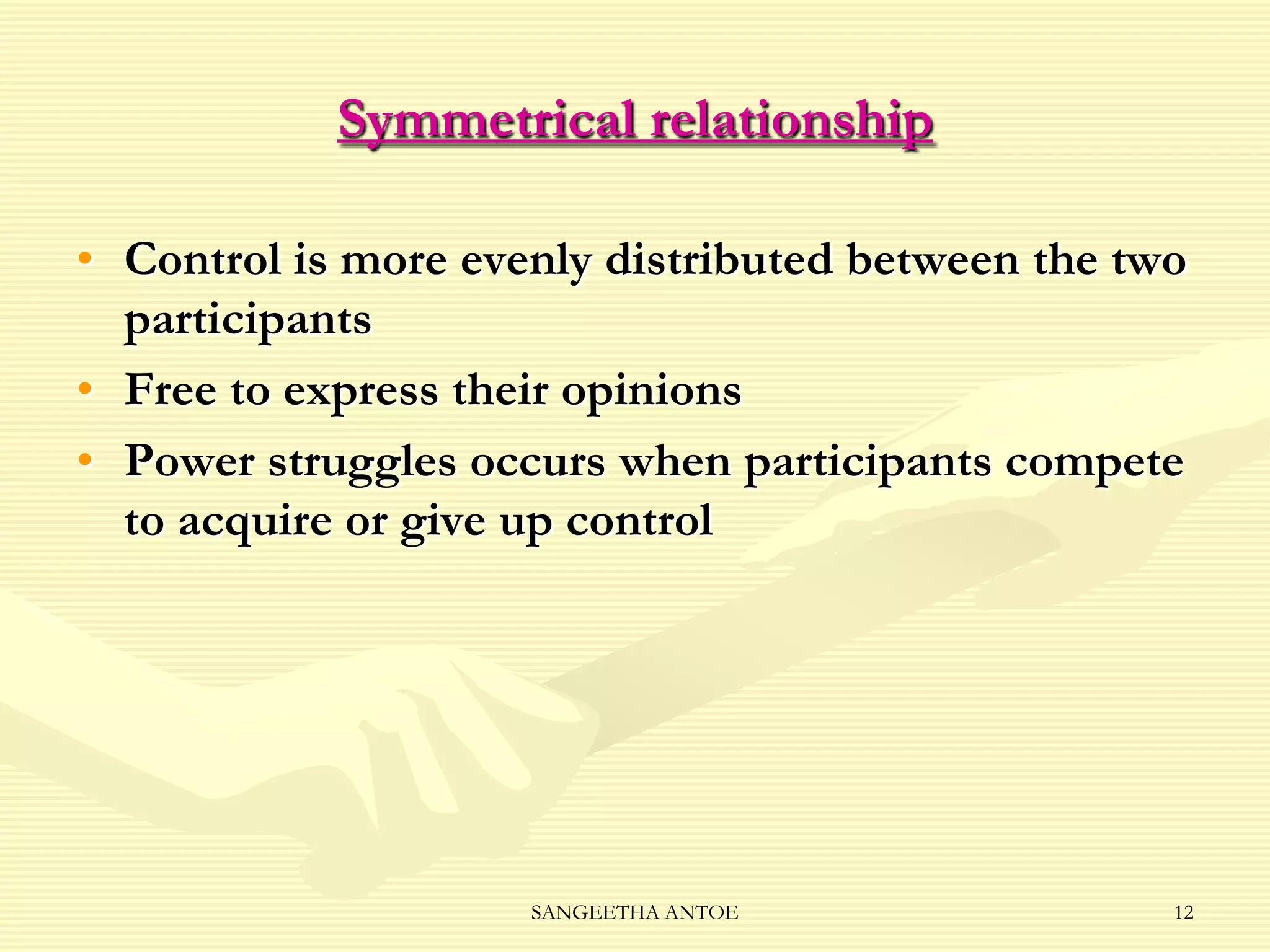 Symmetrical relationship

• Control is more evenly distributed between the two participants
• Free to express their opinions
• Power struggles occurs when participants compete to acquire or give up control

SANGEETHA ANTOE

12